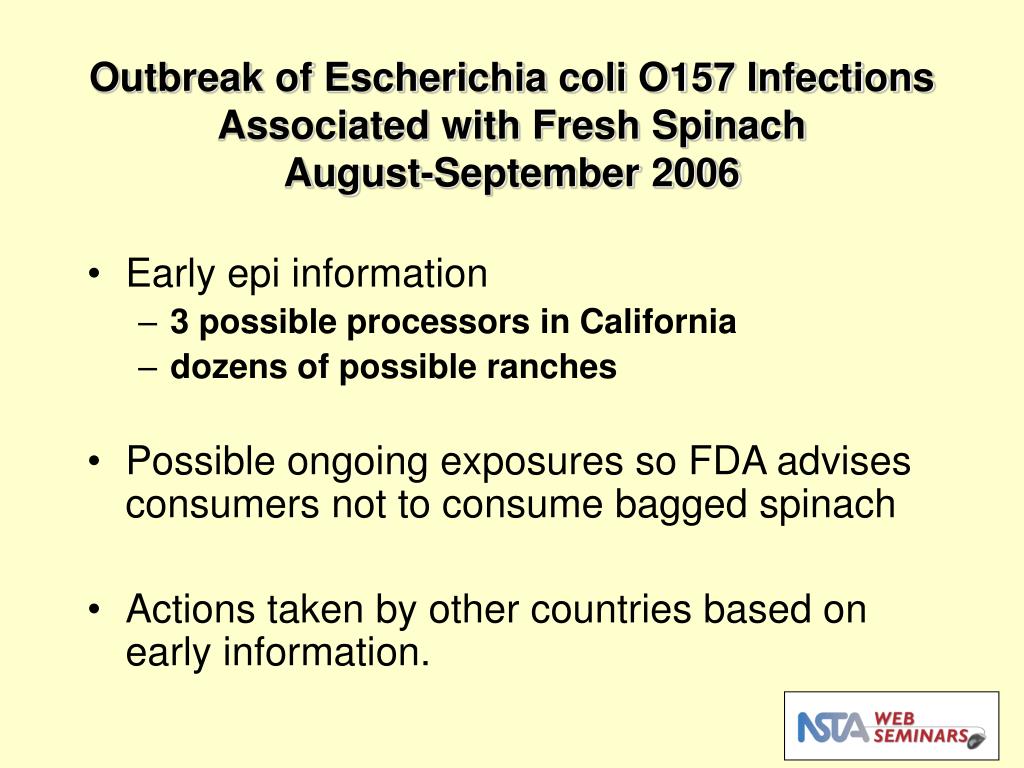 Outbreak of Escherichia coli O157 Infections Associated with Fresh Spinach
August-September 2006

• Early epi information
– 3 possible processors in California
– dozens of possible ranches

• Possible ongoing exposures so FDA advises consumers not to consume bagged spinach

• Actions taken by other countries based on early information.

NSTA WEB SEMINARS